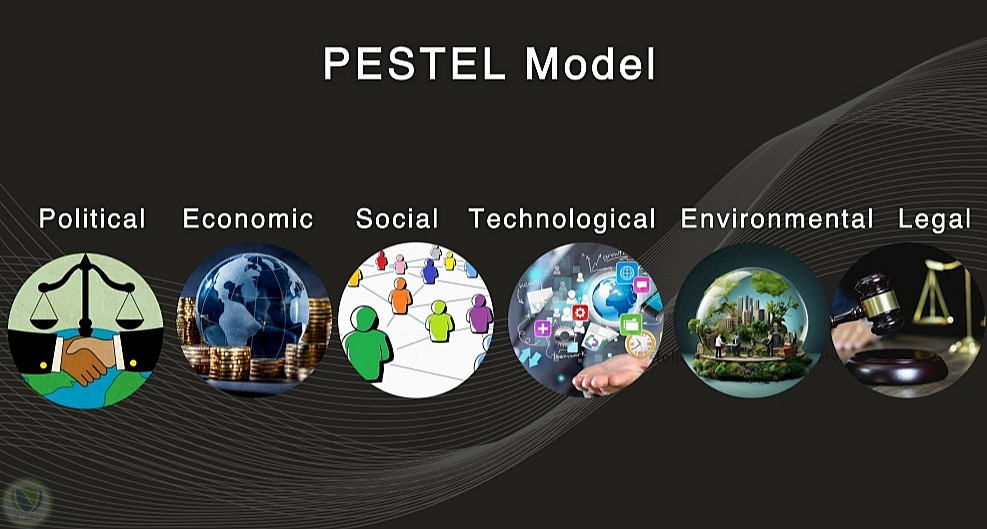 PESTEL Model

Political Economic Social Technological Environmental Legal